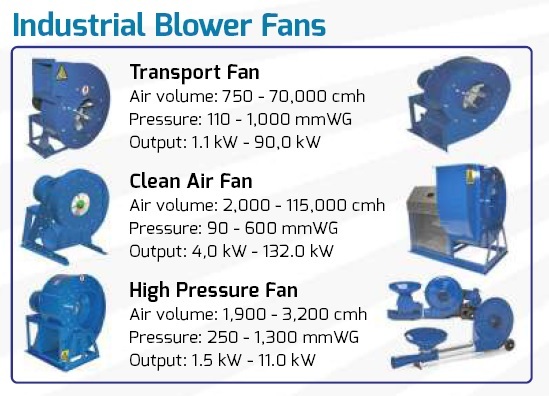 Industrial Blower Fans

Transport Fan
Air volume: 750 - 70,000 cmh
Pressure: 110 - 1,000 mmWG
Output: 1.1 kW - 90,0 kW

Clean Air Fan
Air volume: 2,000 - 115,000 cmh
Pressure: 90 - 600 mmWG
Output: 4,0 kW - 132.0 kW

High Pressure Fan
Air volume: 1,900 - 3,200 cmh
Pressure: 250 - 1,300 mmWG
Output: 1.5 kW - 11.0 kW